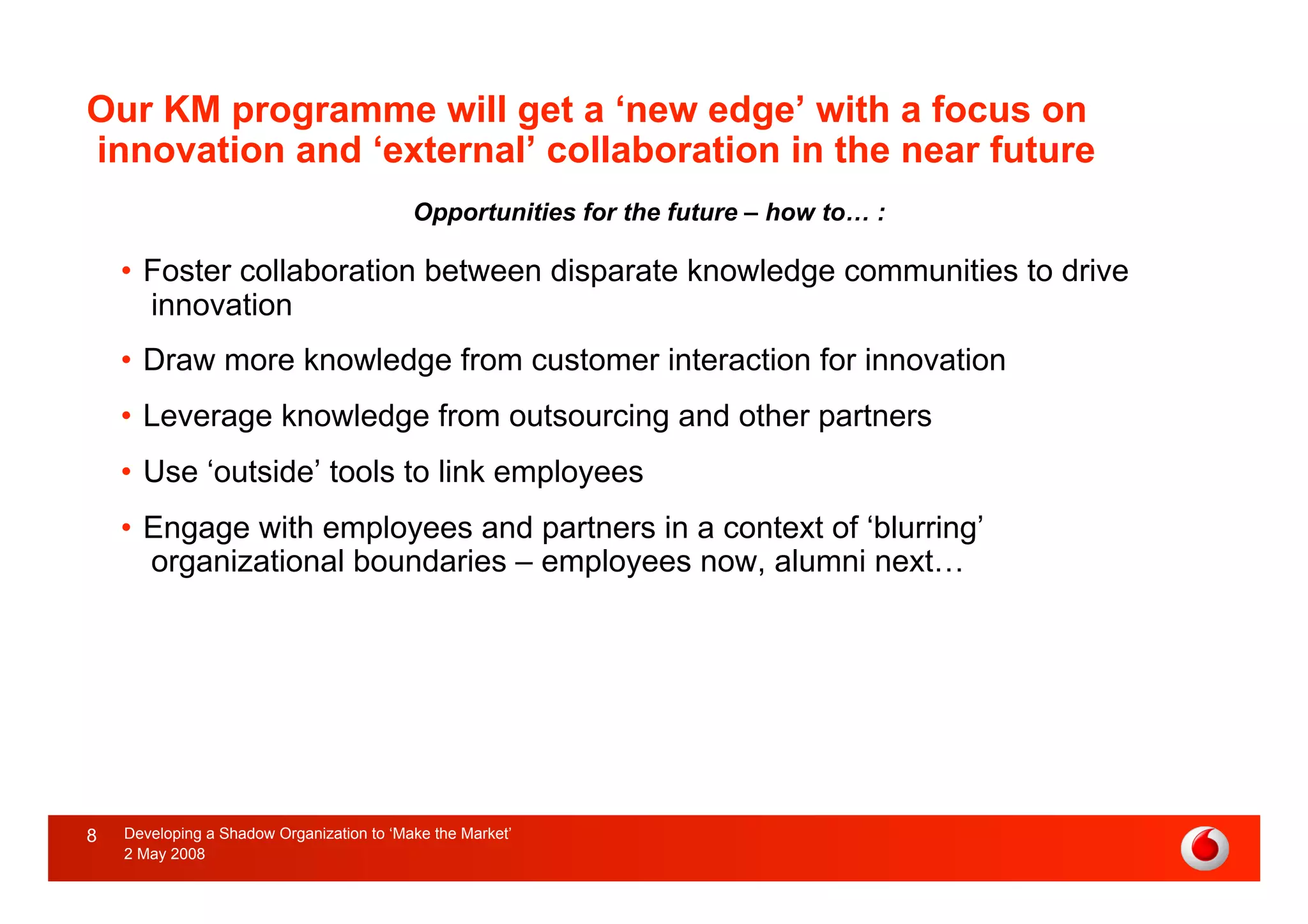 Our KM programme will get a ‘new edge’ with a focus on innovation and ‘external’ collaboration in the near future

Opportunities for the future – how to… :

• Foster collaboration between disparate knowledge communities to drive innovation

• Draw more knowledge from customer interaction for innovation

• Leverage knowledge from outsourcing and other partners

• Use ‘outside’ tools to link employees

• Engage with employees and partners in a context of ‘blurring’ organizational boundaries – employees now, alumni next…

8 Developing a Shadow Organization to ‘Make the Market’
2 May 2008